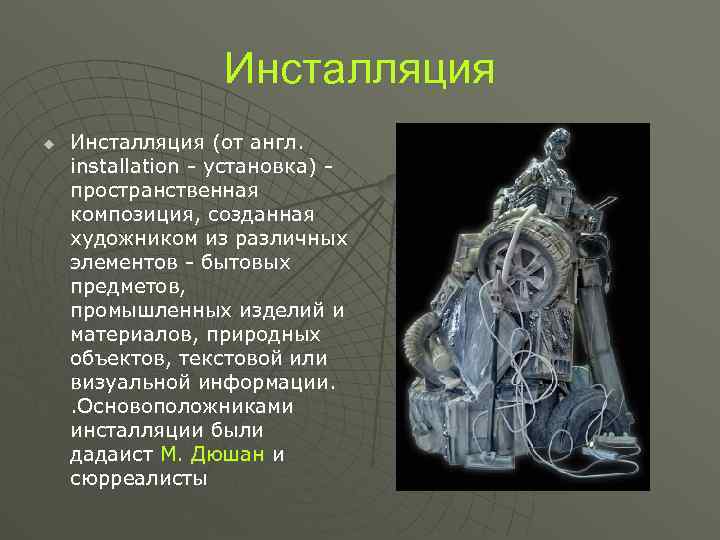 Инсталляция

Инсталляция (от англ. installation - установка) - пространственная композиция, созданная художником из различных элементов - бытовых предметов, промышленных изделий и материалов, природных объектов, текстовой или визуальной информации. .Основоположниками инсталляции были дадаист М. Дюшан и сюрреалисты